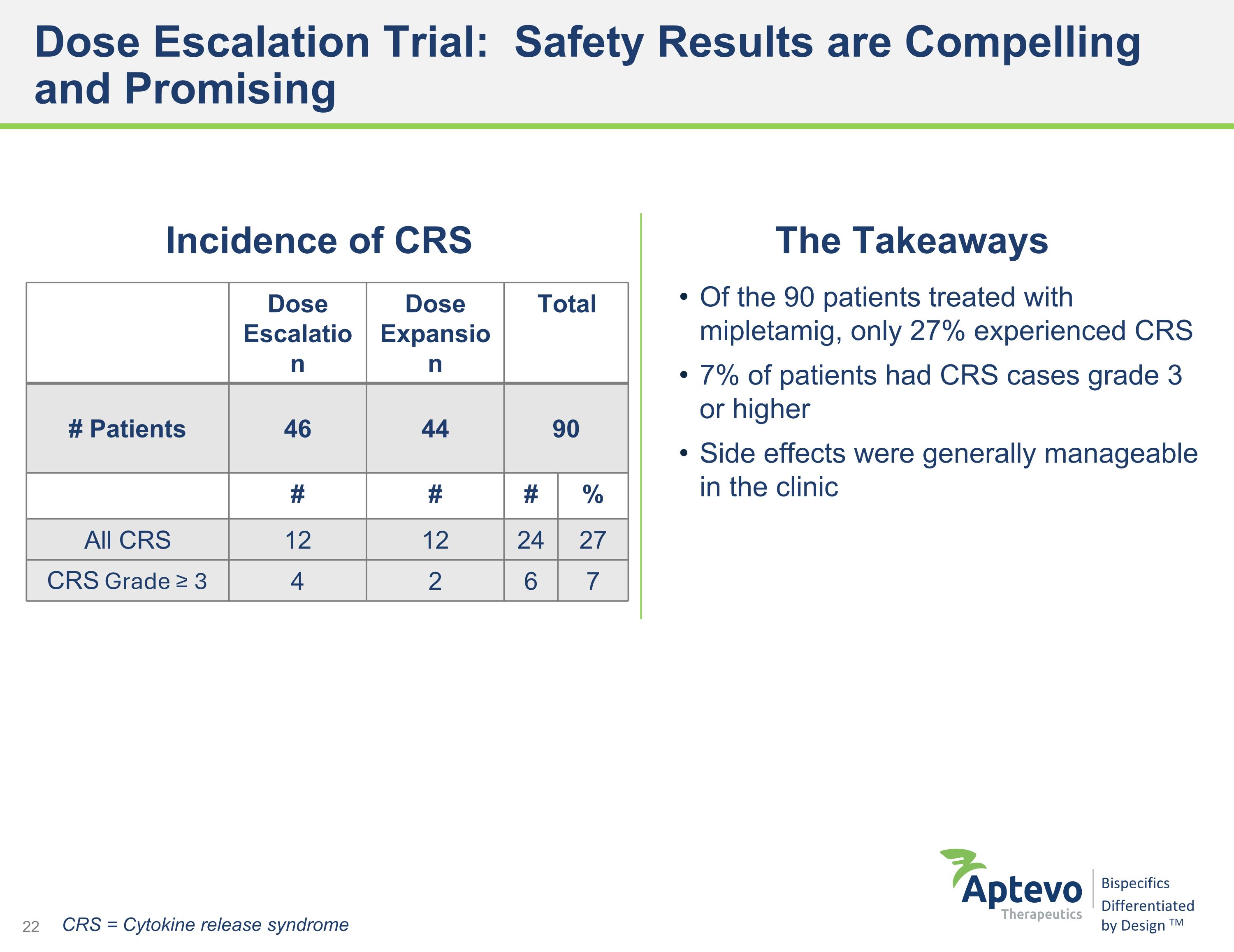 Dose Escalation Trial: Safety Results are Compelling and Promising

Incidence of CRS

| | Dose Escalation | Dose Expansion | Total | |
|---|---|---|---|---|
| # Patients | 46 | 44 | 90 | |
| | # | # | # | % |
| All CRS | 12 | 12 | 24 | 27 |
| CRS Grade ≥ 3 | 4 | 2 | 6 | 7 |

The Takeaways

• Of the 90 patients treated with mipletamig, only 27% experienced CRS

• 7% of patients had CRS cases grade 3 or higher

• Side effects were generally manageable in the clinic

22 CRS = Cytokine release syndrome

Aptevo Therapeutics Bispecifics Differentiated by Design ™